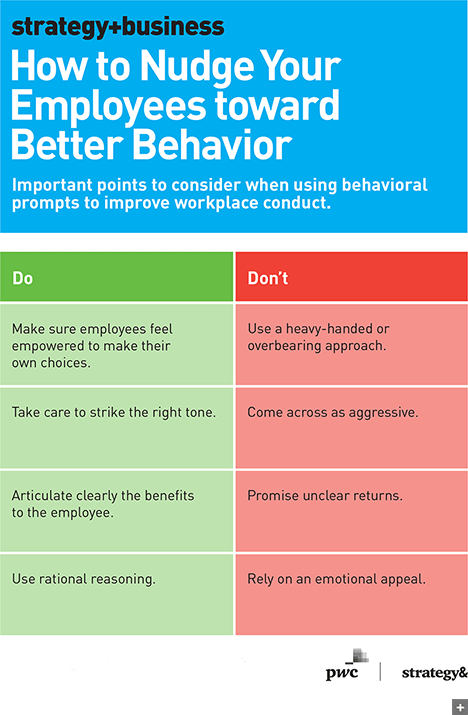 strategy+business

How to Nudge Your Employees toward Better Behavior

Important points to consider when using behavioral prompts to improve workplace conduct.

| Do | Don't |
|---|---|
| Make sure employees feel empowered to make their own choices. | Use a heavy-handed or overbearing approach. |
| Take care to strike the right tone. | Come across as aggressive. |
| Articulate clearly the benefits to the employee. | Promise unclear returns. |
| Use rational reasoning. | Rely on an emotional appeal. |

pwc | strategy&

+